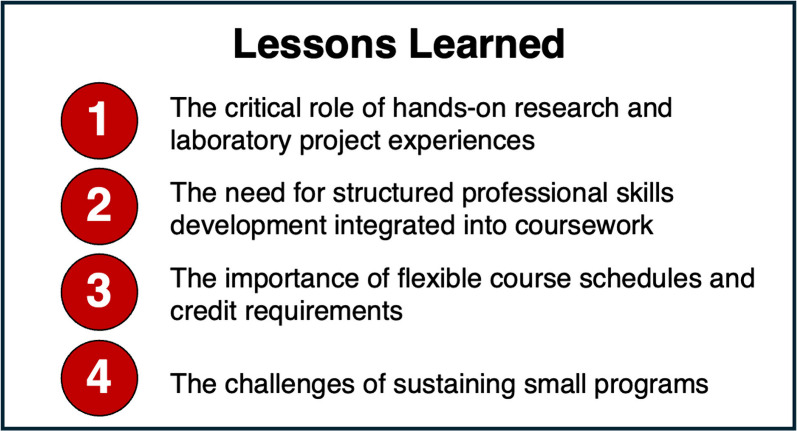 Lessons Learned

1 The critical role of hands-on research and laboratory project experiences

2 The need for structured professional skills development integrated into coursework

3 The importance of flexible course schedules and credit requirements

4 The challenges of sustaining small programs